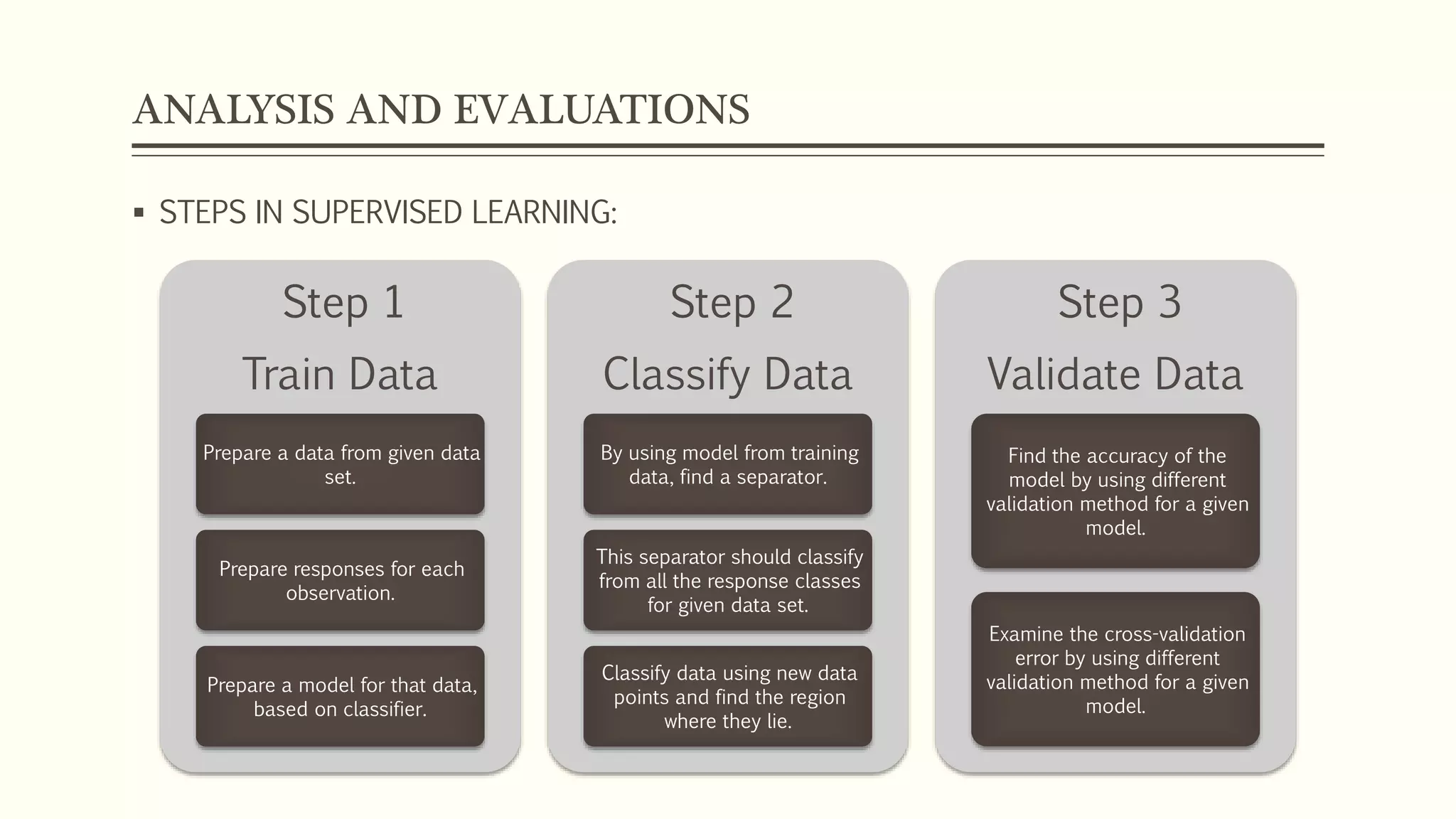 ANALYSIS AND EVALUATIONS

▪ STEPS IN SUPERVISED LEARNING:

Step 1

Train Data

Prepare a data from given data set.

Prepare responses for each observation.

Prepare a model for that data, based on classifier.

Step 2

Classify Data

By using model from training data, find a separator.

This separator should classify from all the response classes for given data set.

Classify data using new data points and find the region where they lie.

Step 3

Validate Data

Find the accuracy of the model by using different validation method for a given model.

Examine the cross-validation error by using different validation method for a given model.